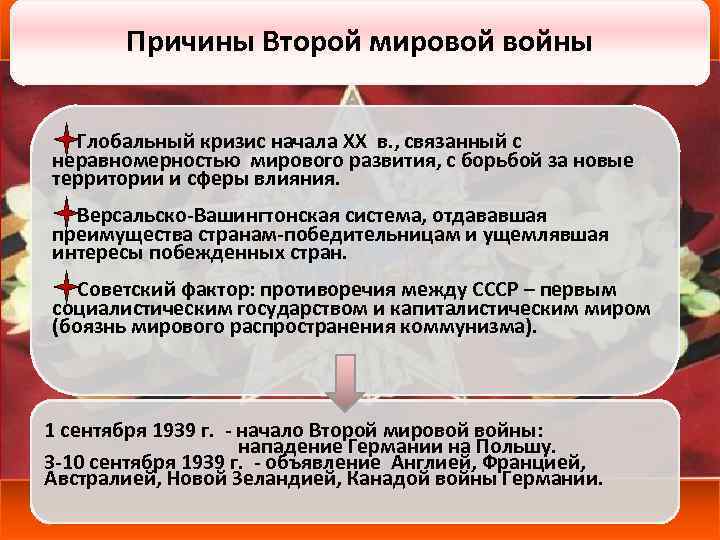 Причины Второй мировой войны

Глобальный кризис начала XX в., связанный с неравномерностью мирового развития, с борьбой за новые территории и сферы влияния.

Версальско-Вашингтонская система, отдававшая преимущества странам-победительницам и ущемлявшая интересы побежденных стран.

Советский фактор: противоречия между СССР – первым социалистическим государством и капиталистическим миром (боязнь мирового распространения коммунизма).

1 сентября 1939 г. - начало Второй мировой войны: нападение Германии на Польшу.
3-10 сентября 1939 г. - объявление Англией, Францией, Австралией, Новой Зеландией, Канадой войны Германии.